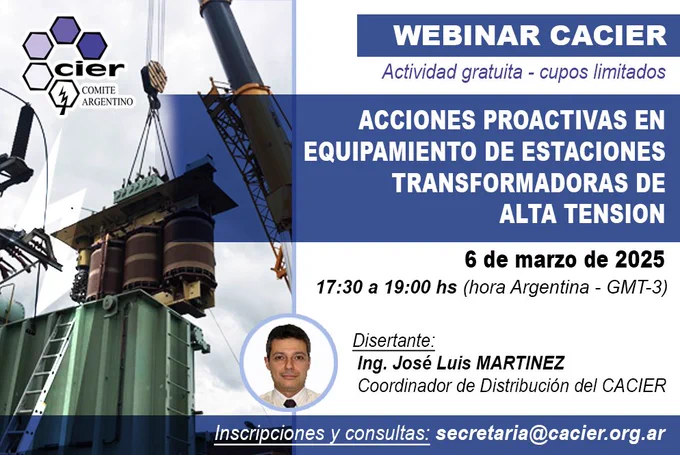 cier
COMITE ARGENTINO

WEBINAR CACIER

Actividad gratuita - cupos limitados

ACCIONES PROACTIVAS EN EQUIPAMIENTO DE ESTACIONES TRANSFORMADORAS DE ALTA TENSION

6 de marzo de 2025

17:30 a 19:00 hs (hora Argentina - GMT-3)

Disertante:
Ing. José Luis MARTINEZ
Coordinador de Distribución del CACIER

Inscripciones y consultas: secretaria@cacier.org.ar